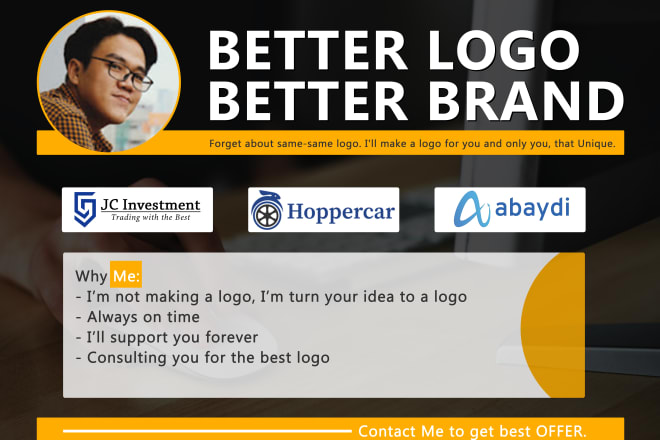 BETTER LOGO
BETTER BRAND

Forget about same-same logo. I'll make a logo for you and only you, that Unique.

JC Investment
Trading with the Best

Hoppercar

abaydi

Why Me:
- I'm not making a logo, I'm turn your idea to a logo
- Always on time
- I'll support you forever
- Consulting you for the best logo

Contact Me to get best OFFER.